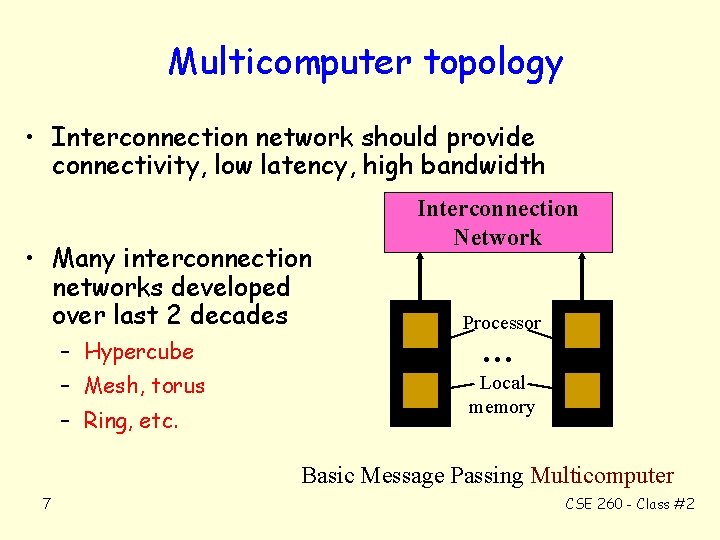 Multicomputer topology

• Interconnection network should provide connectivity, low latency, high bandwidth

• Many interconnection networks developed over last 2 decades
– Hypercube
– Mesh, torus
– Ring, etc.

Interconnection Network

Processor

…

Local memory

Basic Message Passing Multicomputer

7

CSE 260 - Class #2